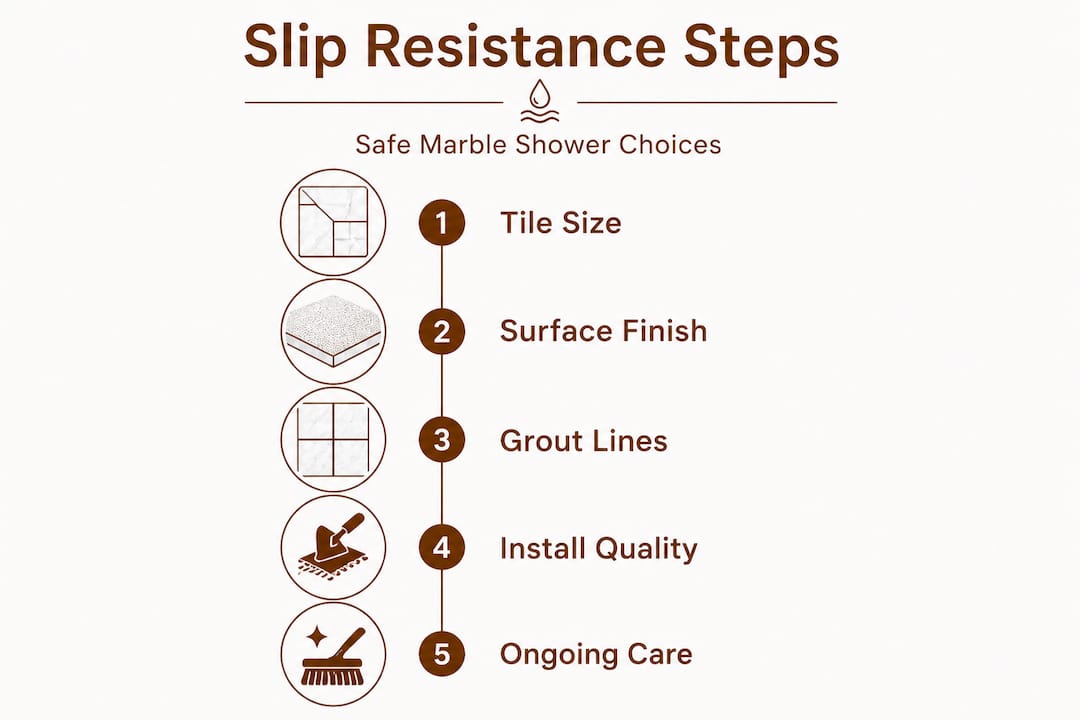 Slip Resistance Steps

Safe Marble Shower Choices

1 Tile Size

2 Surface Finish

3 Grout Lines

4 Install Quality

5 Ongoing Care